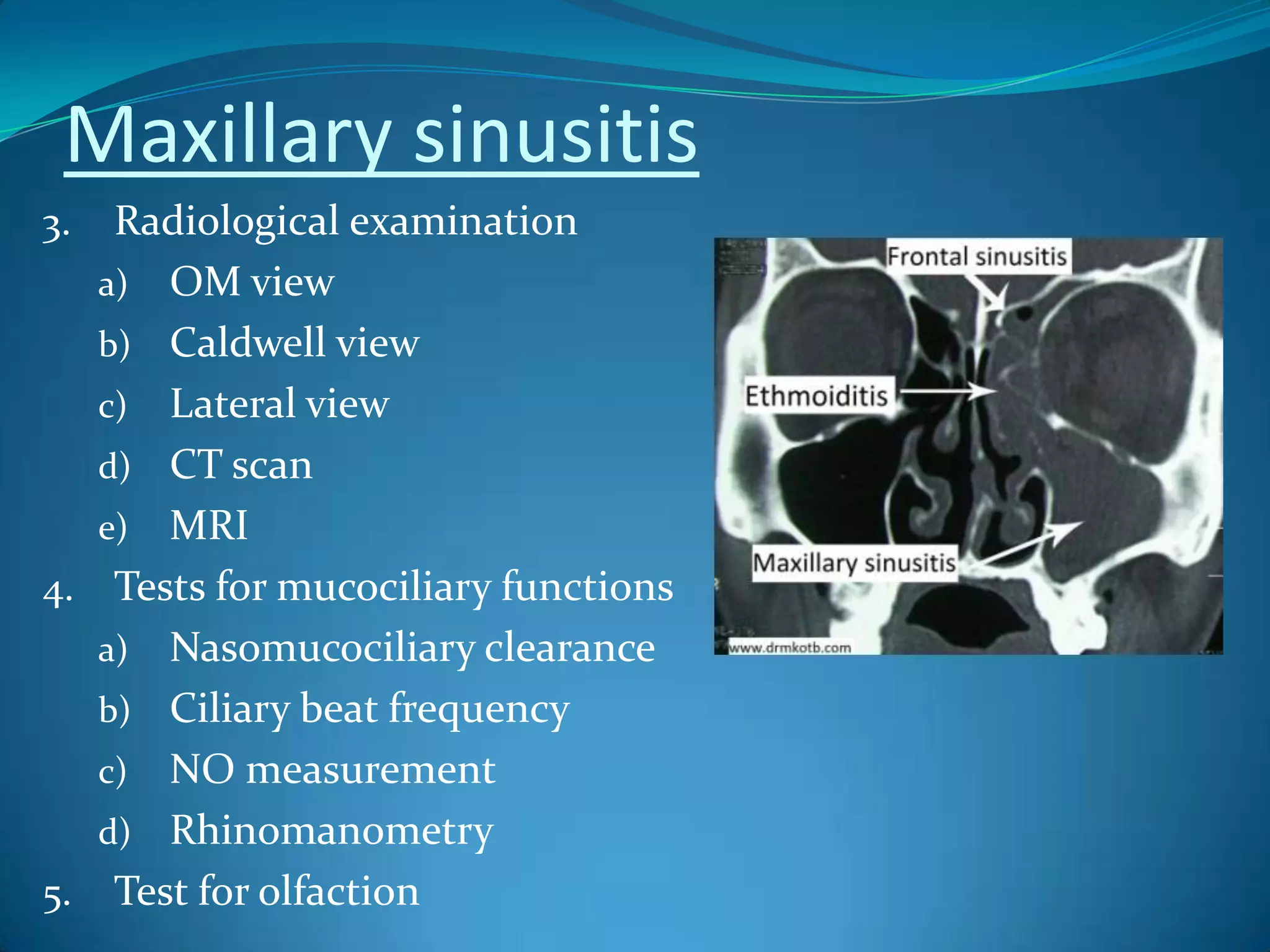 Maxillary sinusitis

3. Radiological examination
a) OM view
b) Caldwell view
c) Lateral view
d) CT scan
e) MRI
4. Tests for mucociliary functions
a) Nasomucociliary clearance
b) Ciliary beat frequency
c) NO measurement
d) Rhinomanometry
5. Test for olfaction

Frontal sinusitis
Ethmoiditis
Maxillary sinusitis
www.drmkotb.com